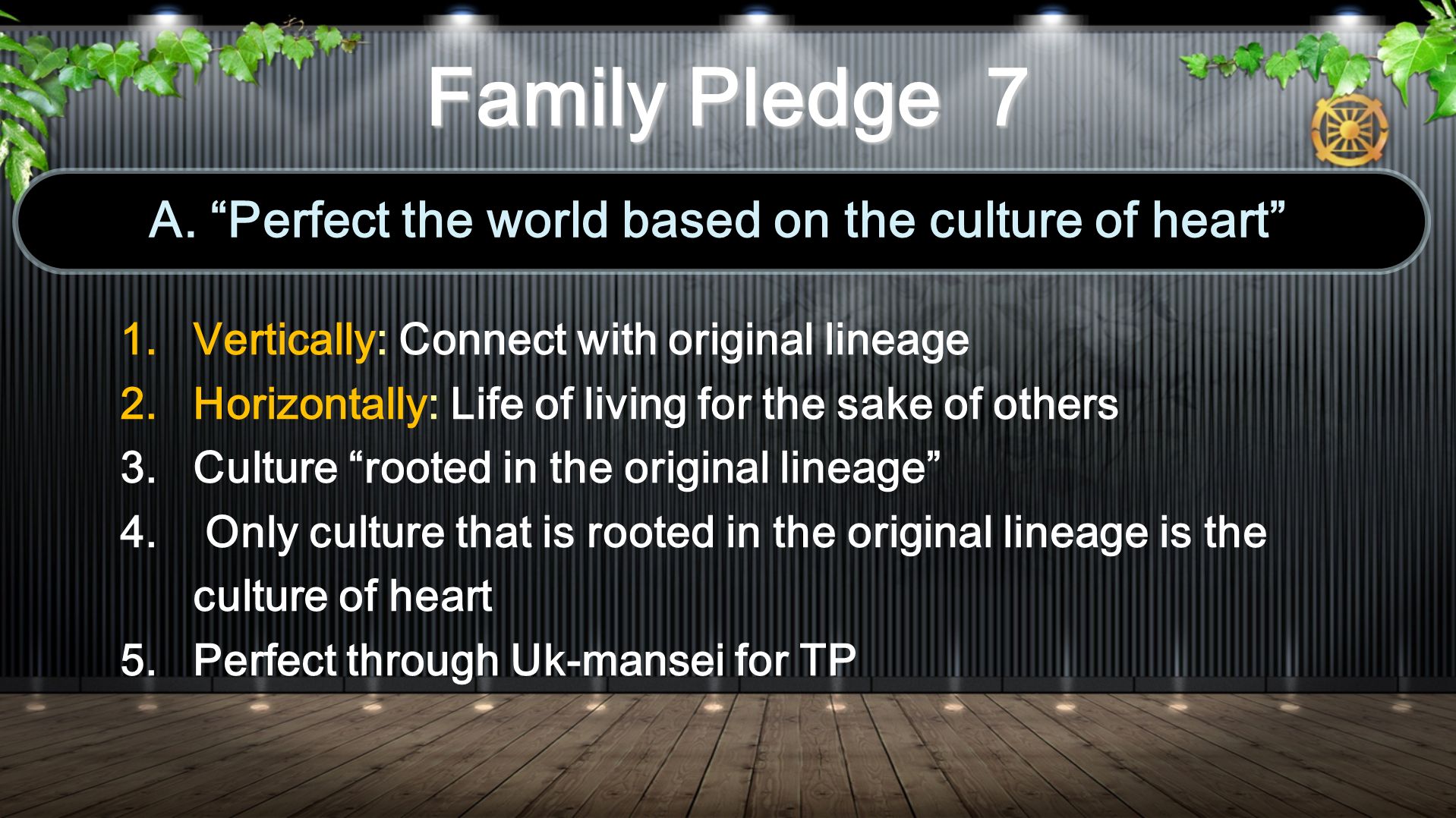 Family Pledge 7

A. “Perfect the world based on the culture of heart”

1. Vertically: Connect with original lineage
2. Horizontally: Life of living for the sake of others
3. Culture “rooted in the original lineage”
4. Only culture that is rooted in the original lineage is the culture of heart
5. Perfect through Uk-mansei for TP